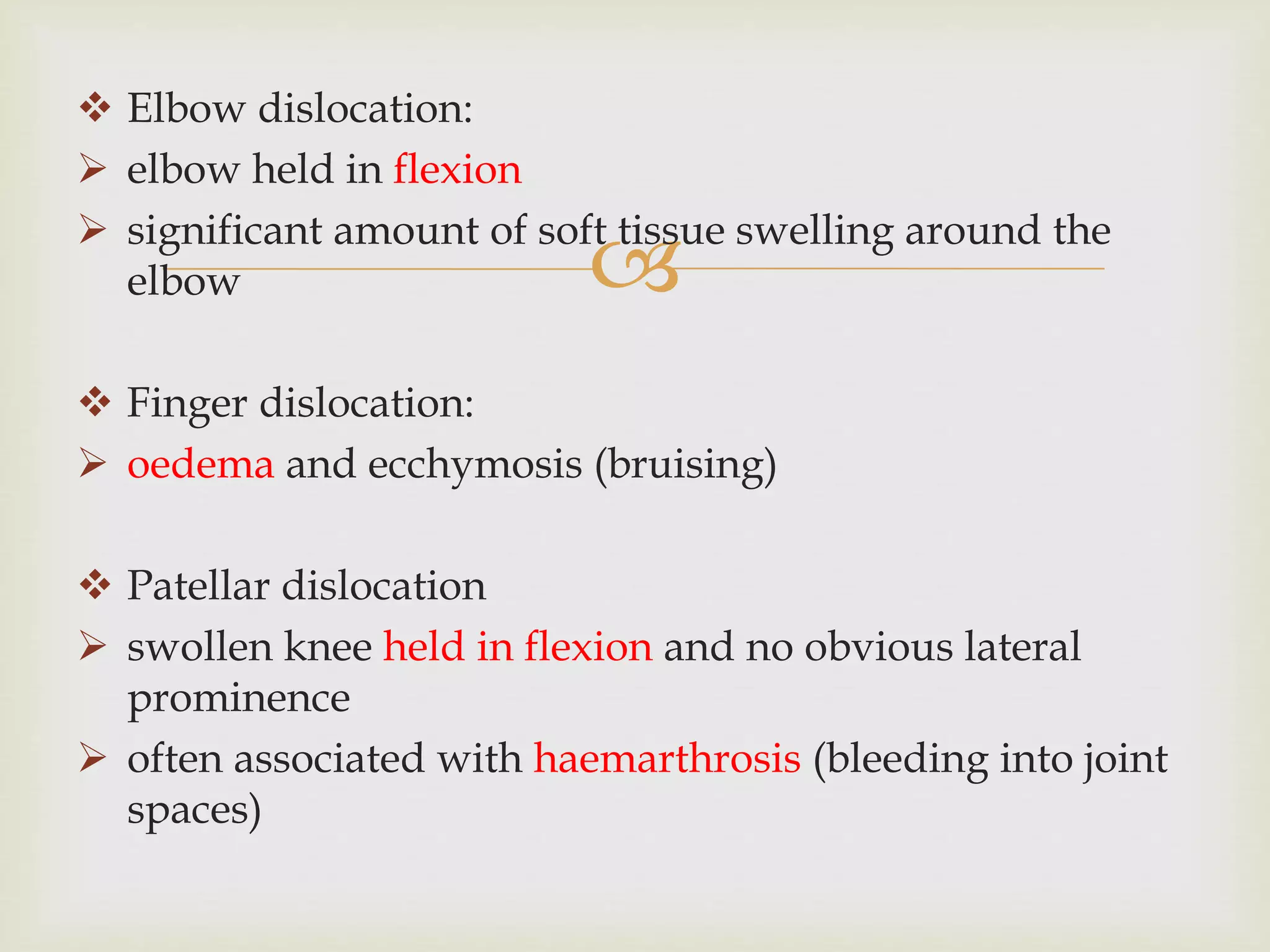 ❖ Elbow dislocation:
➢ elbow held in flexion
➢ significant amount of soft tissue swelling around the elbow

❖ Finger dislocation:
➢ oedema and ecchymosis (bruising)

❖ Patellar dislocation
➢ swollen knee held in flexion and no obvious lateral prominence
➢ often associated with haemarthrosis (bleeding into joint spaces)